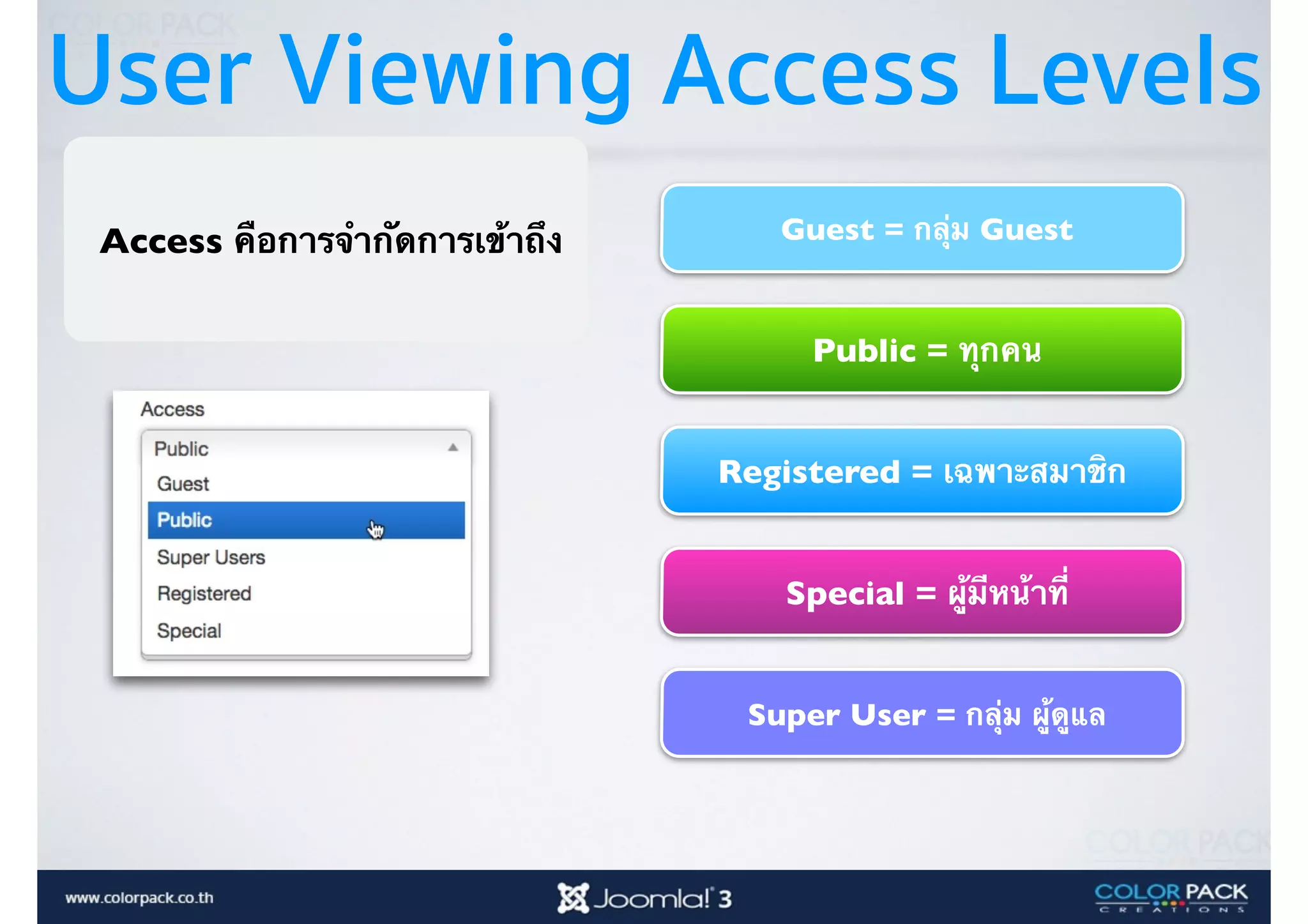 COLOR PACK

User Viewing Access Levels

Access คือการจำกัดการเข้าถึง

Access

Public

Guest

Public

Super Users

Registered

Special

Guest = กลุ่ม Guest

Public = ทุกคน

Registered = เฉพาะสมาชิก

Special = ผู้มีหน้าที่

Super User = กลุ่ม ผู้ดูแล

COLOR PACK

www.colorpack.co.th

Joomla! 3

COLOR PACK CREATIONS